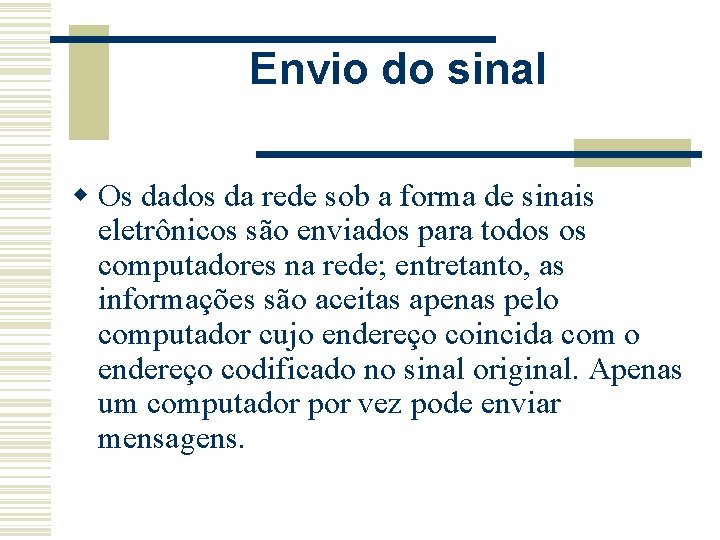 Envio do sinal

Os dados da rede sob a forma de sinais eletrônicos são enviados para todos os computadores na rede; entretanto, as informações são aceitas apenas pelo computador cujo endereço coincida com o endereço codificado no sinal original. Apenas um computador por vez pode enviar mensagens.